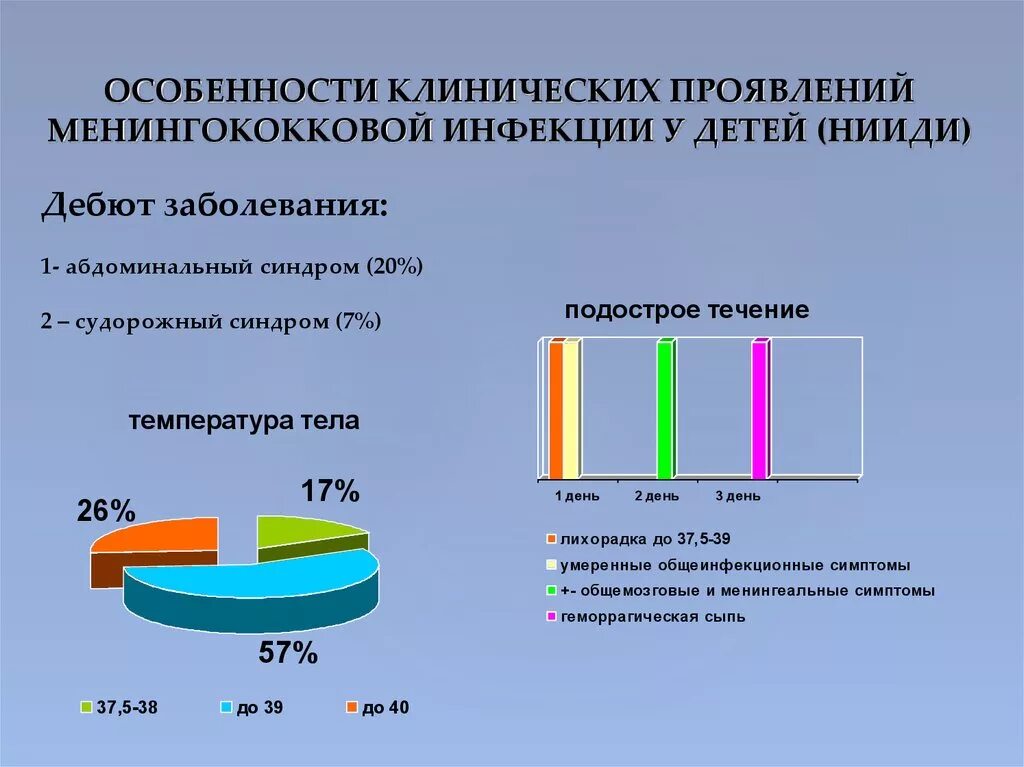 ОСОБЕННОСТИ КЛИНИЧЕСКИХ ПРОЯВЛЕНИЙ МЕНИНГОКОККОВОЙ ИНФЕКЦИИ У ДЕТЕЙ (НИИДИ)

Дебют заболевания:

1- абдоминальный синдром (20%)

2 – судорожный синдром (7%)

температура тела

17%

26%

57%

37,5-38
до 39
до 40

подострое течение

1 день
2 день
3 день

лихорадка до 37,5-39
умеренные общеинфекционные симптомы
+- общемозговые и менингеальные симптомы
геморрагическая сыпь